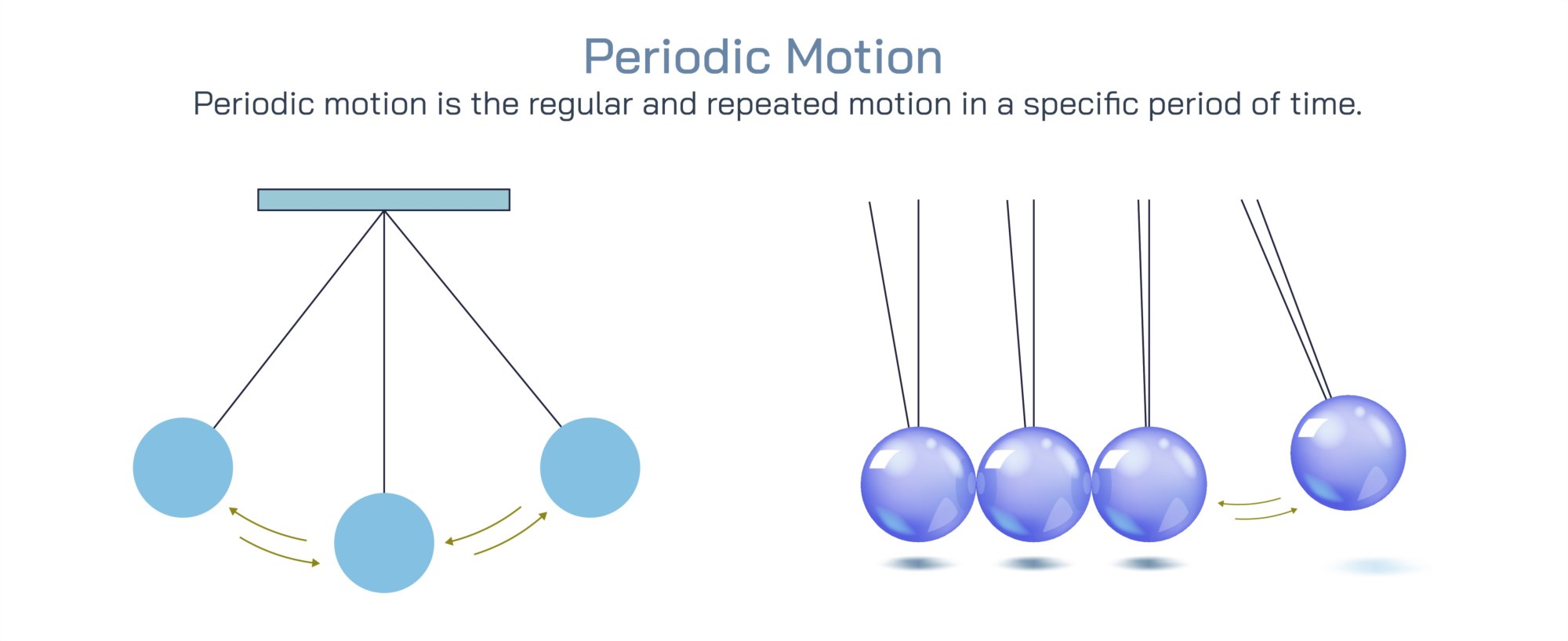 Periodic Motion

Periodic motion is the regular and repeated motion in a specific period of time.